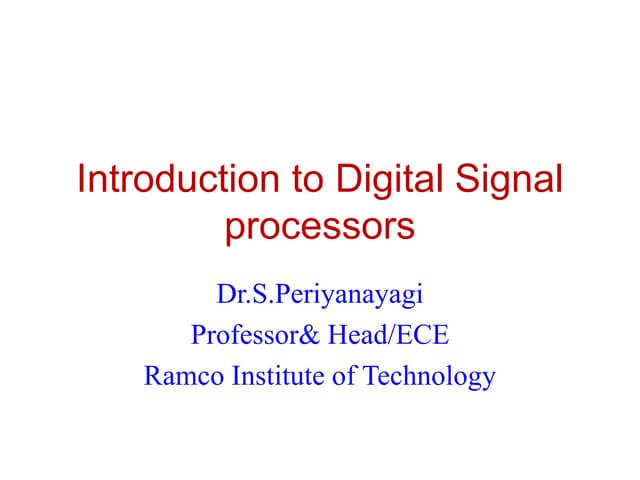 Introduction to Digital Signal processors

Dr.S.Periyanayagi
Professor& Head/ECE
Ramco Institute of Technology